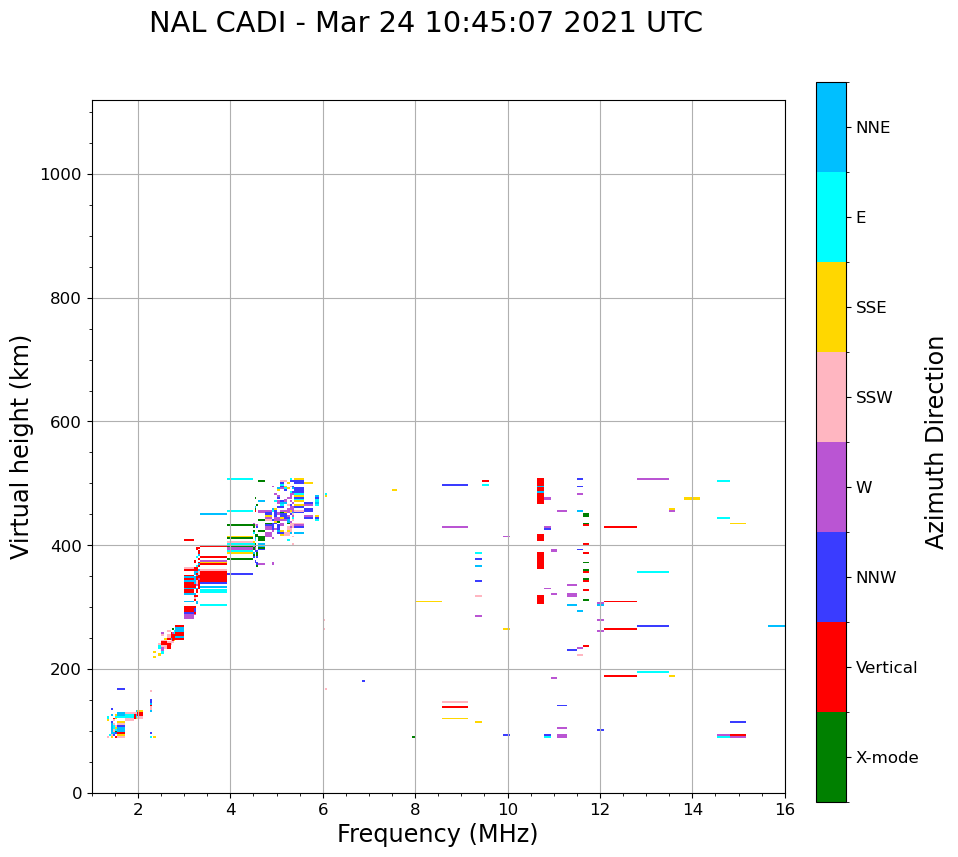 NAL CADI - Mar 24 10:45:07 2021 UTC

Virtual height (km)

1000
800
600
400
200
0

2
4
6
8
10
12
14
16

Frequency (MHz)

NNE
E
SSE
SSW
W
NNW
Vertical
X-mode

Azimuth Direction